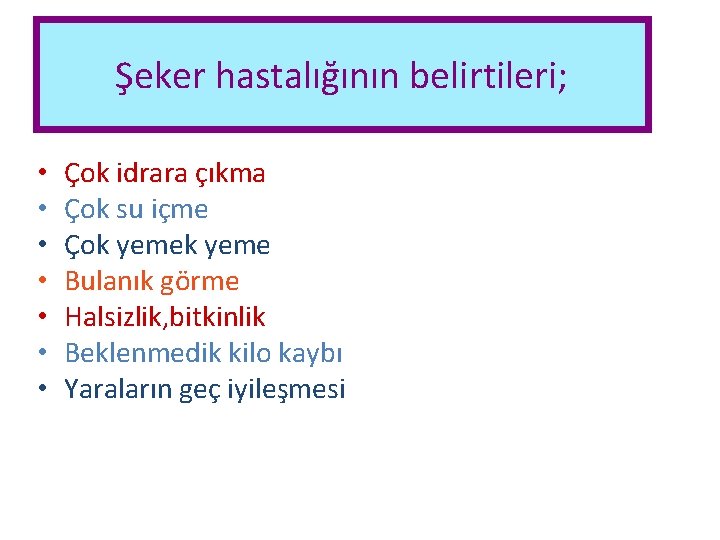 Şeker hastalığının belirtileri;

• Çok idrara çıkma
• Çok su içme
• Çok yemek yeme
• Bulanık görme
• Halsizlik,bitkinlik
• Beklenmedik kilo kaybı
• Yaraların geç iyileşmesi